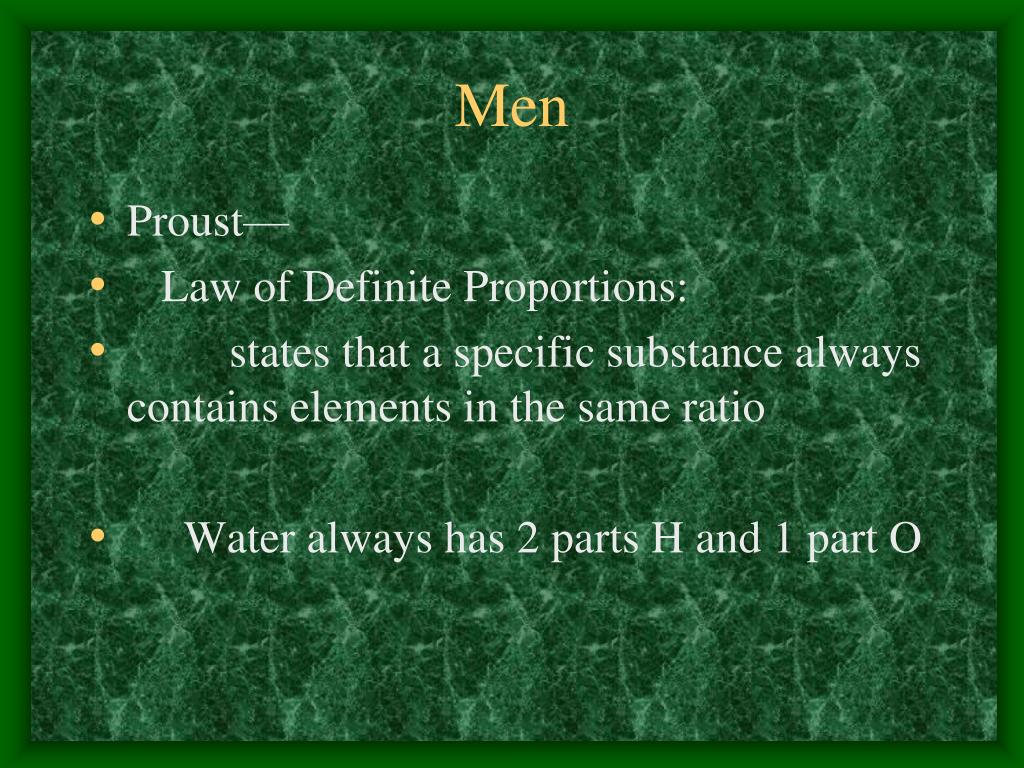 Men

• Proust—
• Law of Definite Proportions:
• states that a specific substance always contains elements in the same ratio

• Water always has 2 parts H and 1 part O